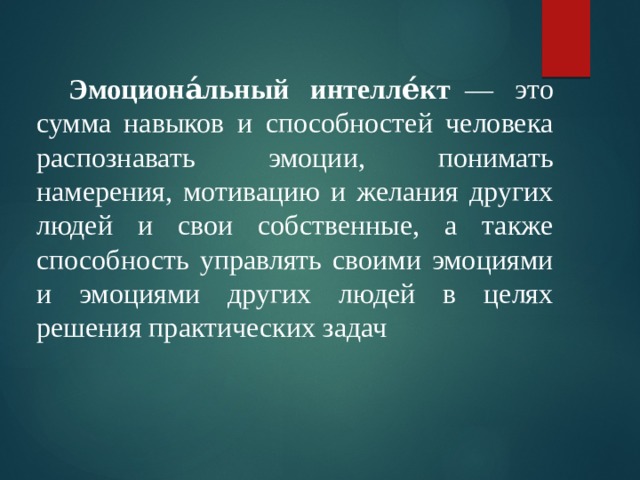 Эмоциона́льный интелле́кт — это сумма навыков и способностей человека распознавать эмоции, понимать намерения, мотивацию и желания других людей и свои собственные, а также способность управлять своими эмоциями и эмоциями других людей в целях решения практических задач